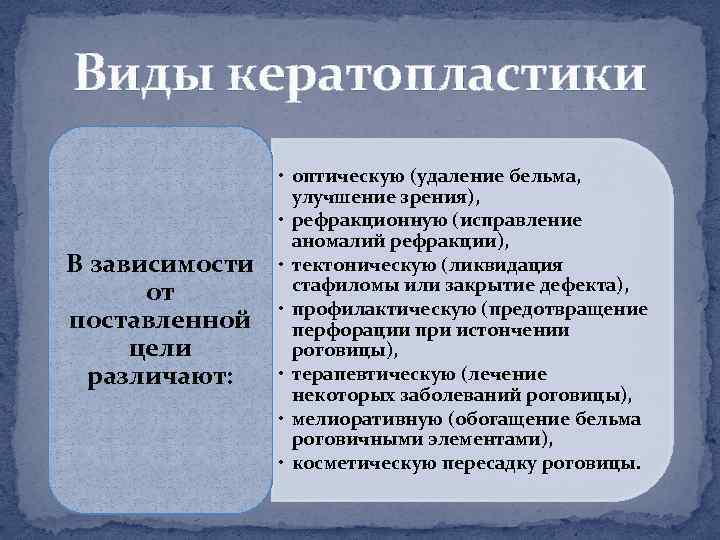 Виды кератопластики

В зависимости от поставленной цели различают:

• оптическую (удаление бельма, улучшение зрения),
• рефракционную (исправление аномалий рефракции),
• тектоническую (ликвидация стафиломы или закрытие дефекта),
• профилактическую (предотвращение перфорации при истончении роговицы),
• терапевтическую (лечение некоторых заболеваний роговицы),
• мелиоративную (обогащение бельма роговичными элементами),
• косметическую пересадку роговицы.